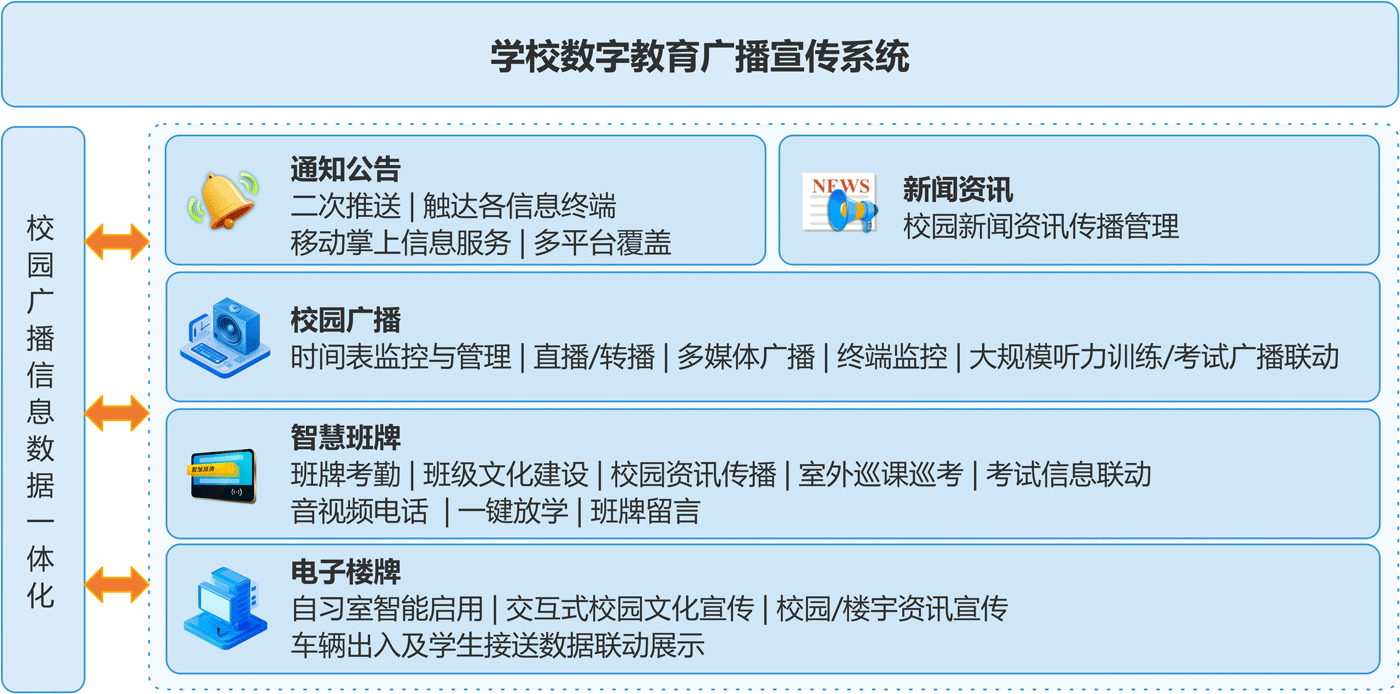 学校数字教育广播宣传系统

校园广播信息数据一体化

通知公告
二次推送 | 触达各信息终端
移动掌上信息服务 | 多平台覆盖

NEWS
新闻资讯
校园新闻资讯传播管理

校园广播
时间表监控与管理 | 直播/转播 | 多媒体广播 | 终端监控 | 大规模听力训练/考试广播联动

智慧班牌
班牌考勤 | 班级文化建设 | 校园资讯传播 | 室外巡课巡考 | 考试信息联动
音视频电话 | 一键放学 | 班牌留言

电子楼牌
自习室智能启用 | 交互式校园文化宣传 | 校园/楼宇资讯宣传
车辆出入及学生接送数据联动展示